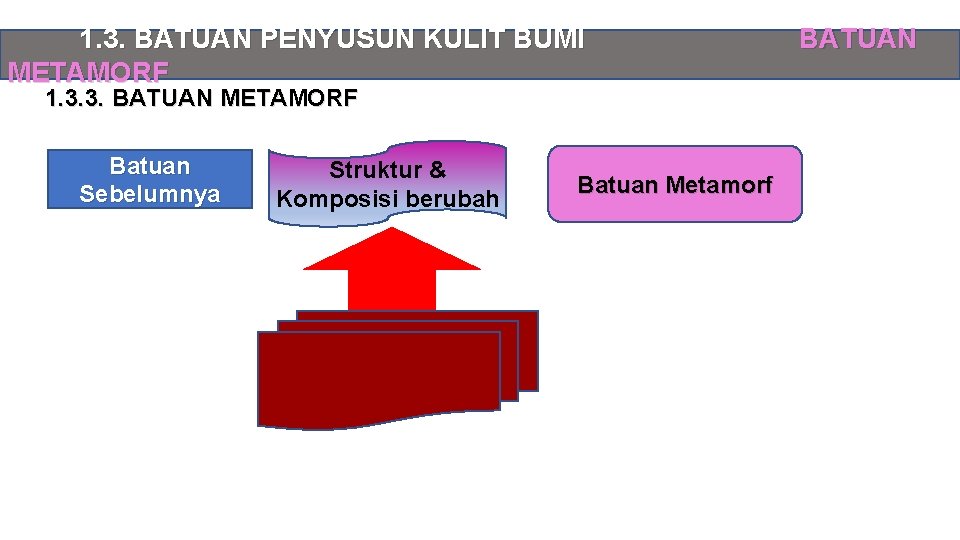 1.3. BATUAN PENYUSUN KULIT BUMI BATUAN METAMORF

1.3.3. BATUAN METAMORF

Batuan Sebelumnya

Struktur & Komposisi berubah

Batuan Metamorf